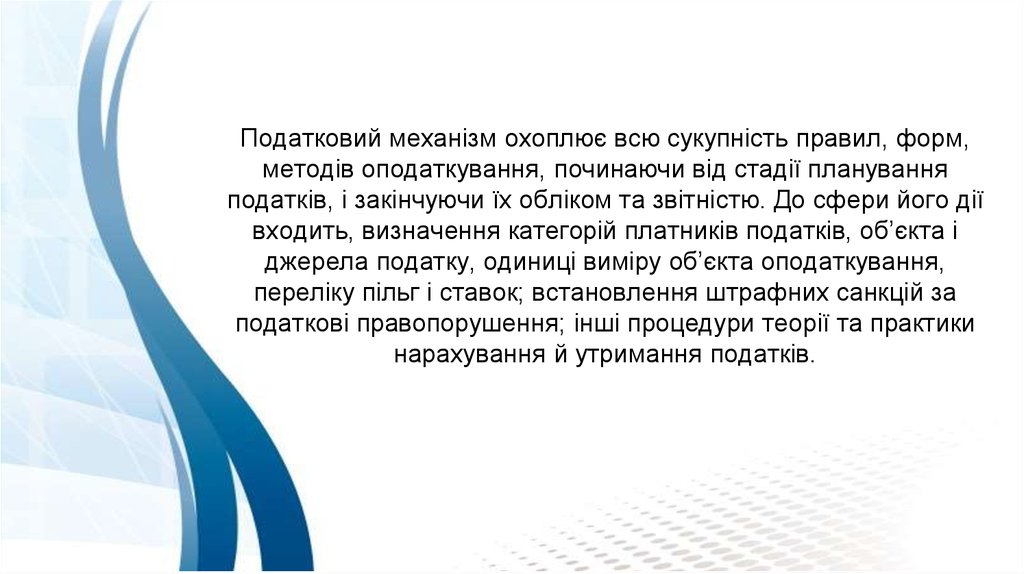 Податковий механізм охоплює всю сукупність правил, форм, методів оподаткування, починаючи від стадії планування податків, і закінчуючи їх обліком та звітністю. До сфери його дії входить, визначення категорій платників податків, об’єкта і джерела податку, одиниці виміру об’єкта оподаткування, переліку пільг і ставок; встановлення штрафних санкцій за податкові правопорушення; інші процедури теорії та практики нарахування й утримання податків.